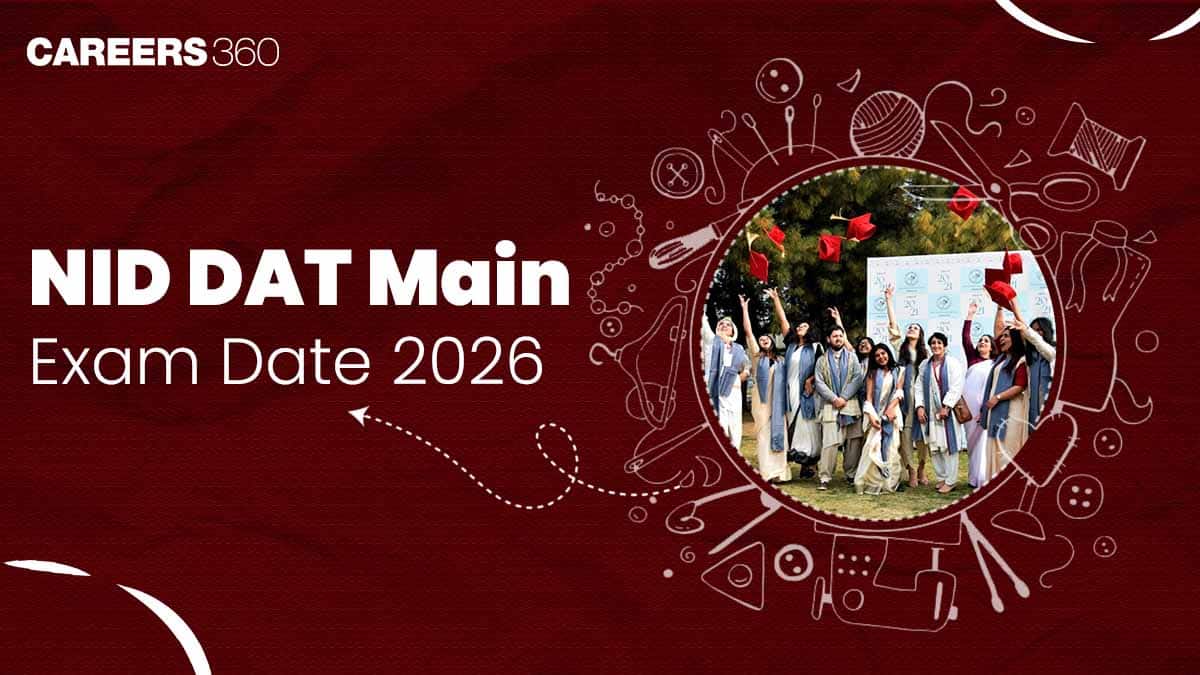 CAREERS360

NID DAT Main
Exam Date 2026